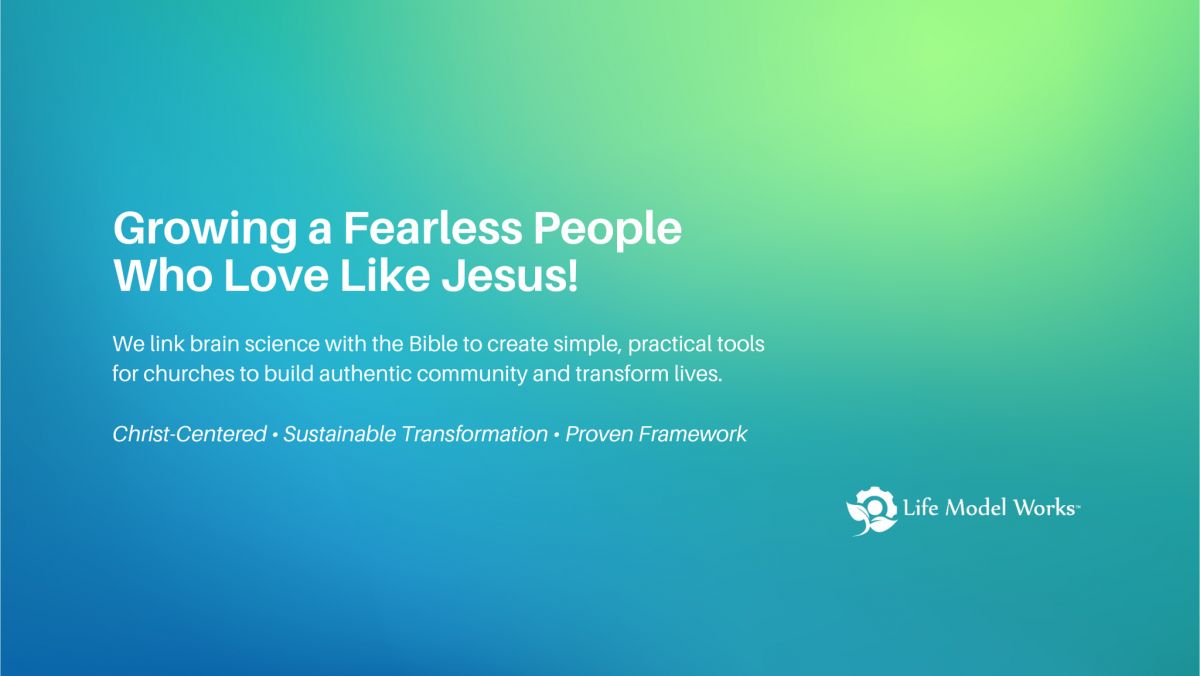 Growing a Fearless People Who Love Like Jesus!

We link brain science with the Bible to create simple, practical tools for churches to build authentic community and transform lives.

Christ-Centered • Sustainable Transformation • Proven Framework

Life Model Works™